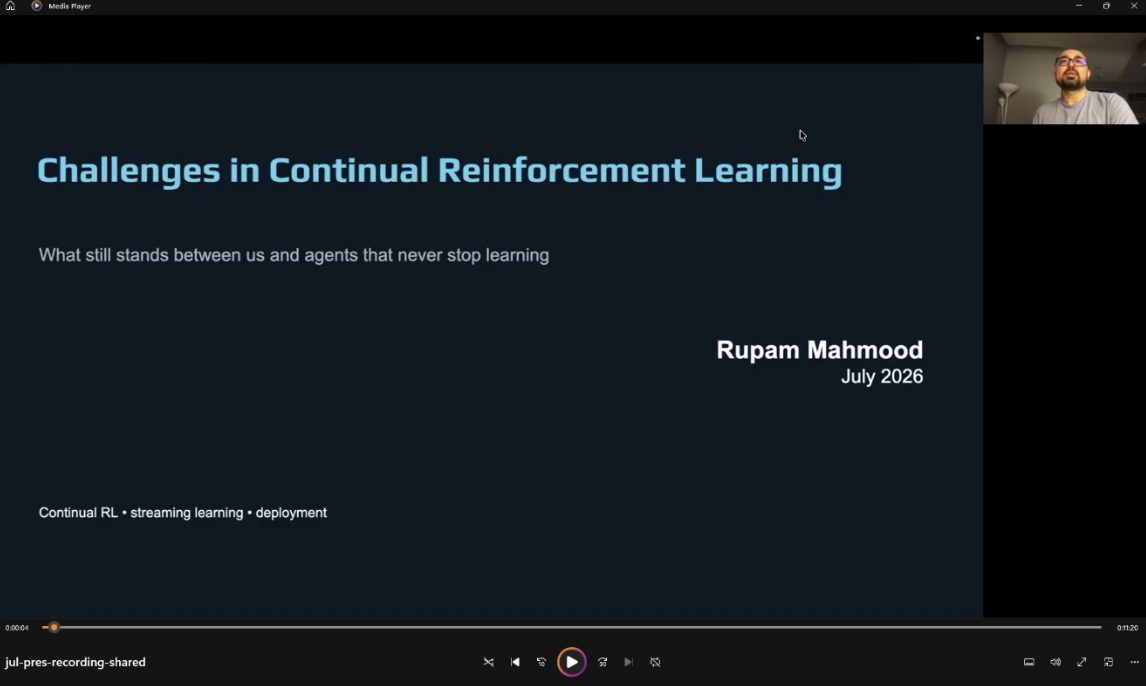 Media Player

Challenges in Continual Reinforcement Learning

What still stands between us and agents that never stop learning

Rupam Mahmood
July 2026

Continual RL • streaming learning • deployment

0:00:04

0:11:20

jul-pres-recording-shared